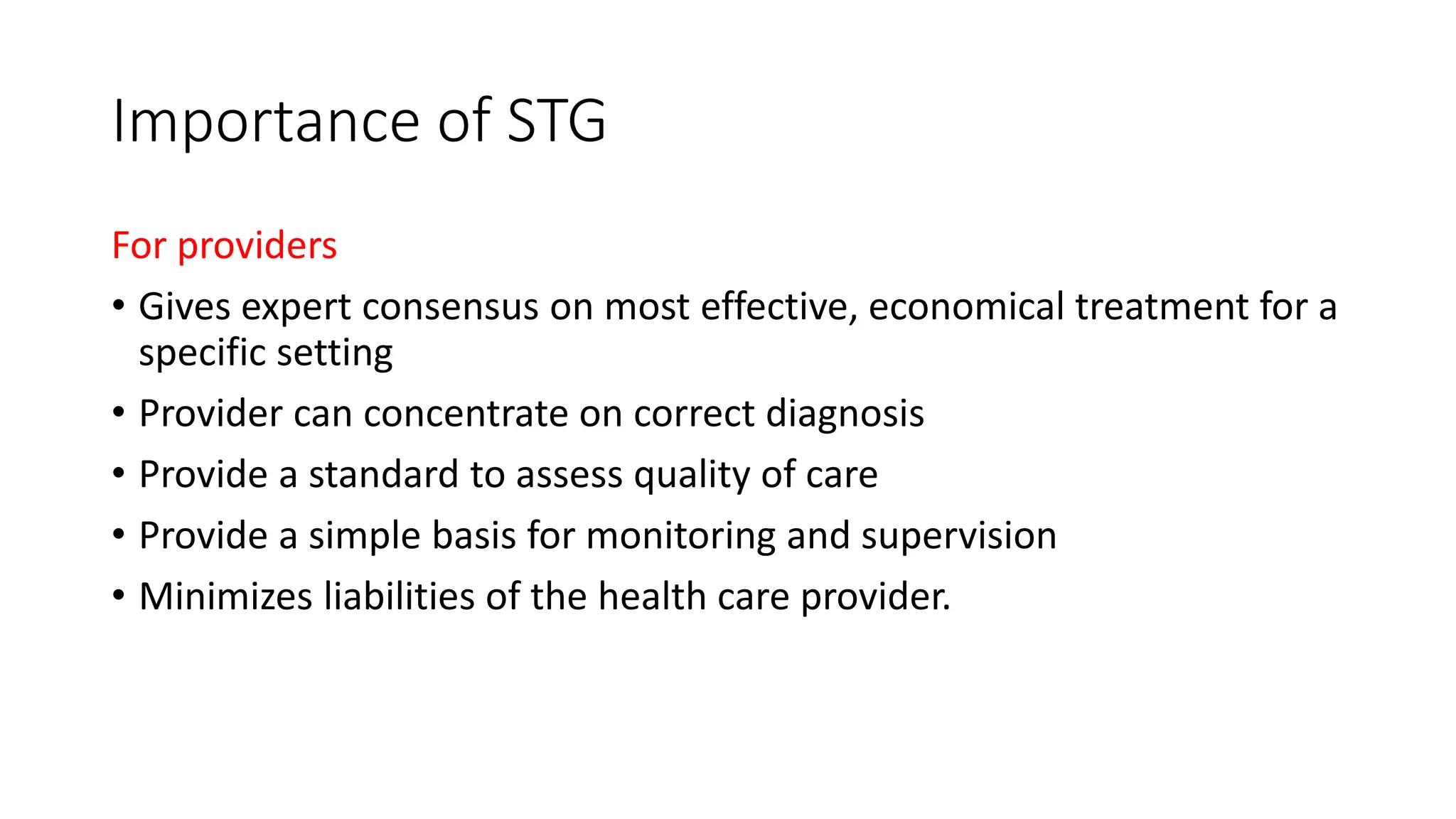 Importance of STG

For providers

• Gives expert consensus on most effective, economical treatment for a specific setting
• Provider can concentrate on correct diagnosis
• Provide a standard to assess quality of care
• Provide a simple basis for monitoring and supervision
• Minimizes liabilities of the health care provider.